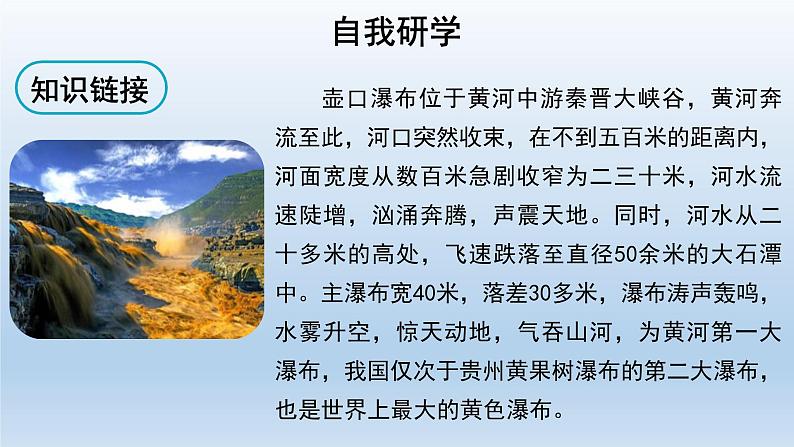 自我研学

知识链接

壶口瀑布位于黄河中游秦晋大峡谷，黄河奔流至此，河口突然收束，在不到五百米的距离内，河面宽度从数百米急剧收窄为二三十米，河水流速陡增，汹涌奔腾，声震天地。同时，河水从二十多米的高处，飞速跌落至直径50余米的大石潭中。主瀑布宽40米，落差30多米，瀑布涛声轰鸣，水雾升空，惊天动地，气吞山河，为黄河第一大瀑布，我国仅次于贵州黄果树瀑布的第二大瀑布，也是世界上最大的黄色瀑布。